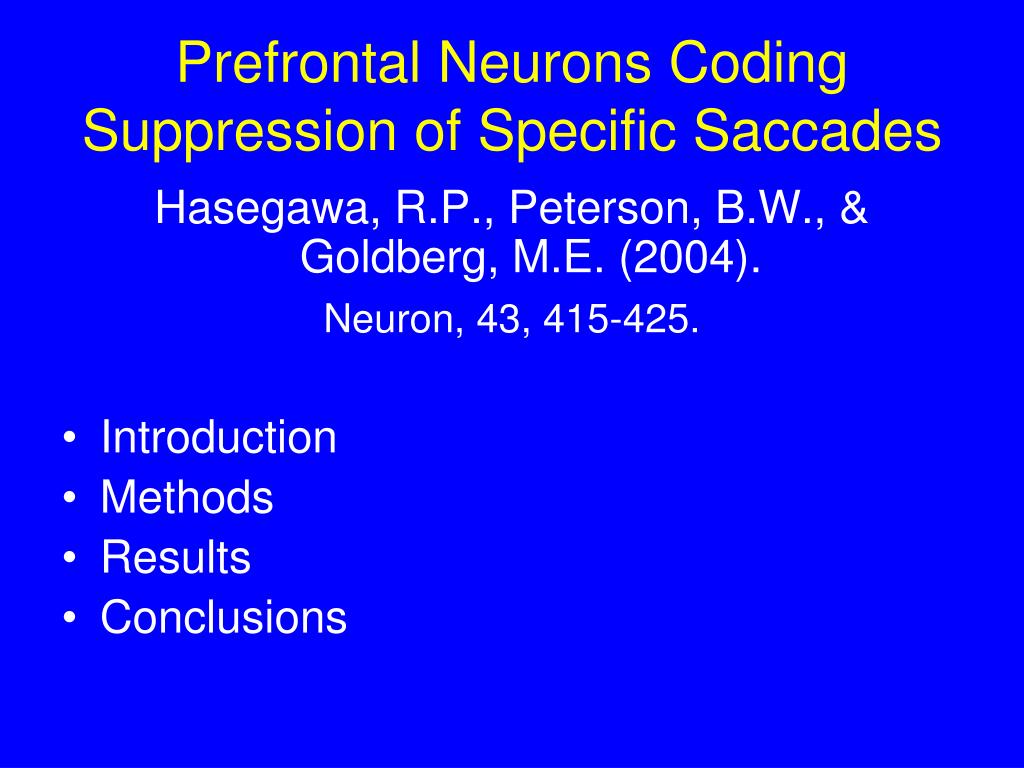 Prefrontal Neurons Coding Suppression of Specific Saccades

Hasegawa, R.P., Peterson, B.W., & Goldberg, M.E. (2004).

Neuron, 43, 415-425.

• Introduction
• Methods
• Results
• Conclusions